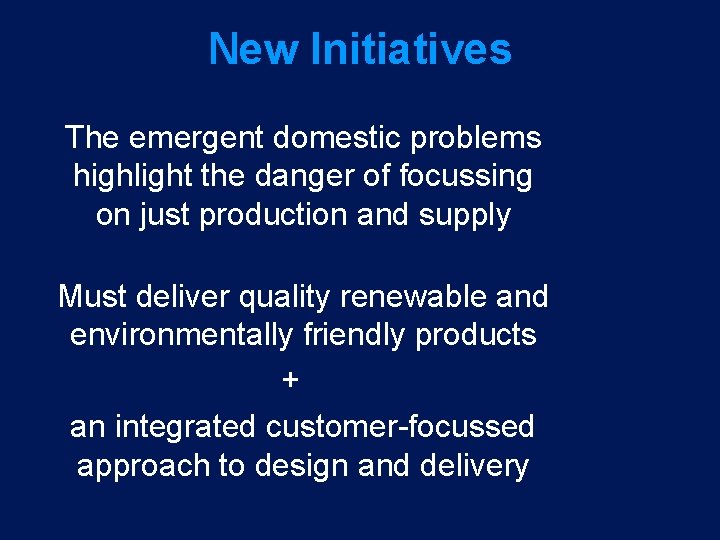 New Initiatives

The emergent domestic problems highlight the danger of focussing on just production and supply

Must deliver quality renewable and environmentally friendly products

+

an integrated customer-focussed approach to design and delivery